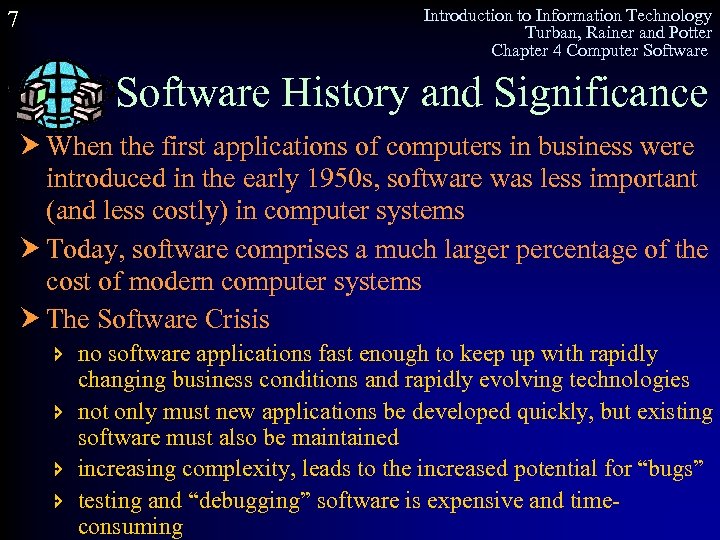 7

Introduction to Information Technology
Turban, Rainer and Potter
Chapter 4 Computer Software

Software History and Significance

When the first applications of computers in business were introduced in the early 1950s, software was less important (and less costly) in computer systems

Today, software comprises a much larger percentage of the cost of modern computer systems

The Software Crisis

no software applications fast enough to keep up with rapidly changing business conditions and rapidly evolving technologies

not only must new applications be developed quickly, but existing software must also be maintained

increasing complexity, leads to the increased potential for “bugs”

testing and “debugging” software is expensive and time-consuming